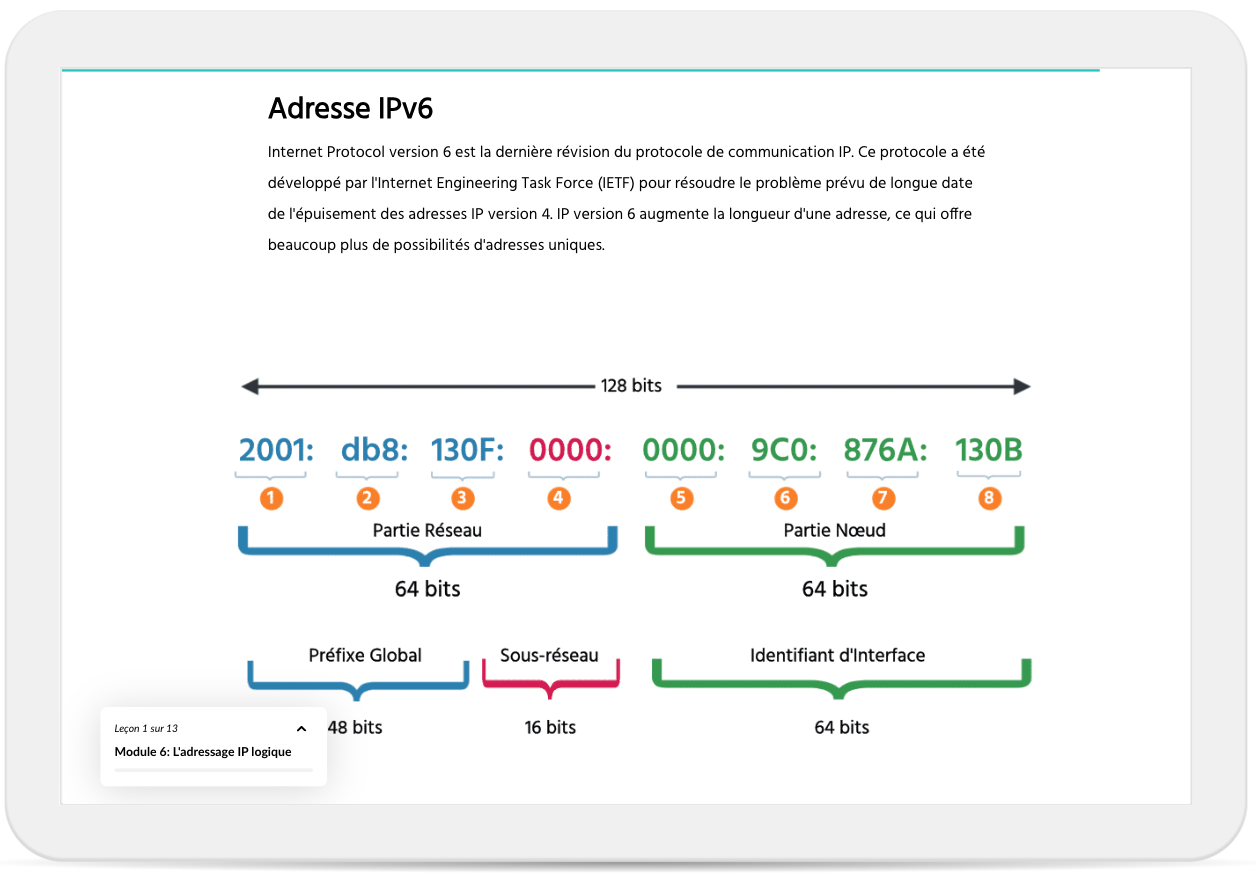 Adresse IPv6

Internet Protocol version 6 est la dernière révision du protocole de communication IP. Ce protocole a été développé par l'Internet Engineering Task Force (IETF) pour résoudre le problème prévu de longue date de l'épuisement des adresses IP version 4. IP version 6 augmente la longueur d'une adresse, ce qui offre beaucoup plus de possibilités d'adresses uniques.

128 bits

2001: db8: 130F: 0000: 0000: 9C0: 876A: 130B

1 2 3 4 5 6 7 8

Partie Réseau

64 bits

Partie Nœud

64 bits

Préfixe Global

48 bits

Sous-réseau

16 bits

Identifiant d'Interface

64 bits

Leçon 1 sur 13

Module 6: L'adressage IP logique